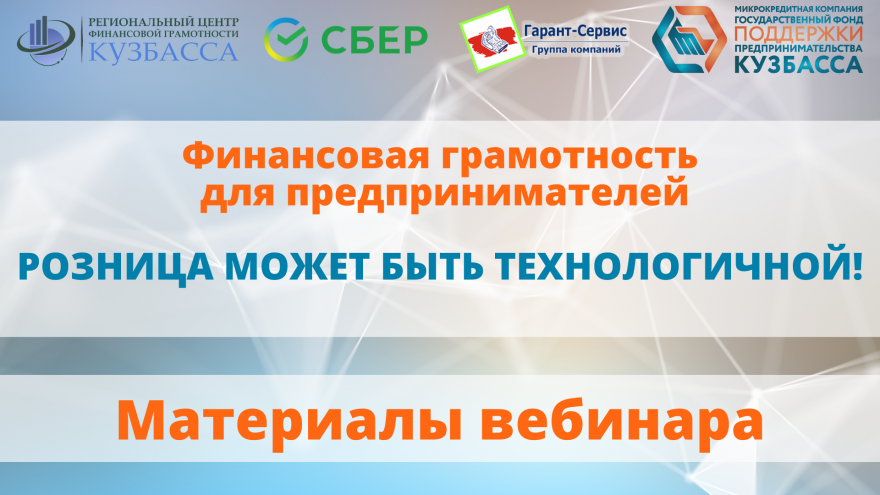 РЕГИОНАЛЬНЫЙ ЦЕНТР ФИНАНСОВОЙ ГРАМОТНОСТИ КУЗБАССА

СБЕР

Гарант-Сервис
Группа компаний

МИКРОКРЕДИТНАЯ КОМПАНИЯ ГОСУДАРСТВЕННЫЙ ФОНД ПОДДЕРЖКИ ПРЕДПРИНИМАТЕЛЬСТВА КУЗБАССА

Финансовая грамотность для предпринимателей

РОЗНИЦА МОЖЕТ БЫТЬ ТЕХНОЛОГИЧНОЙ!

Материалы вебинара